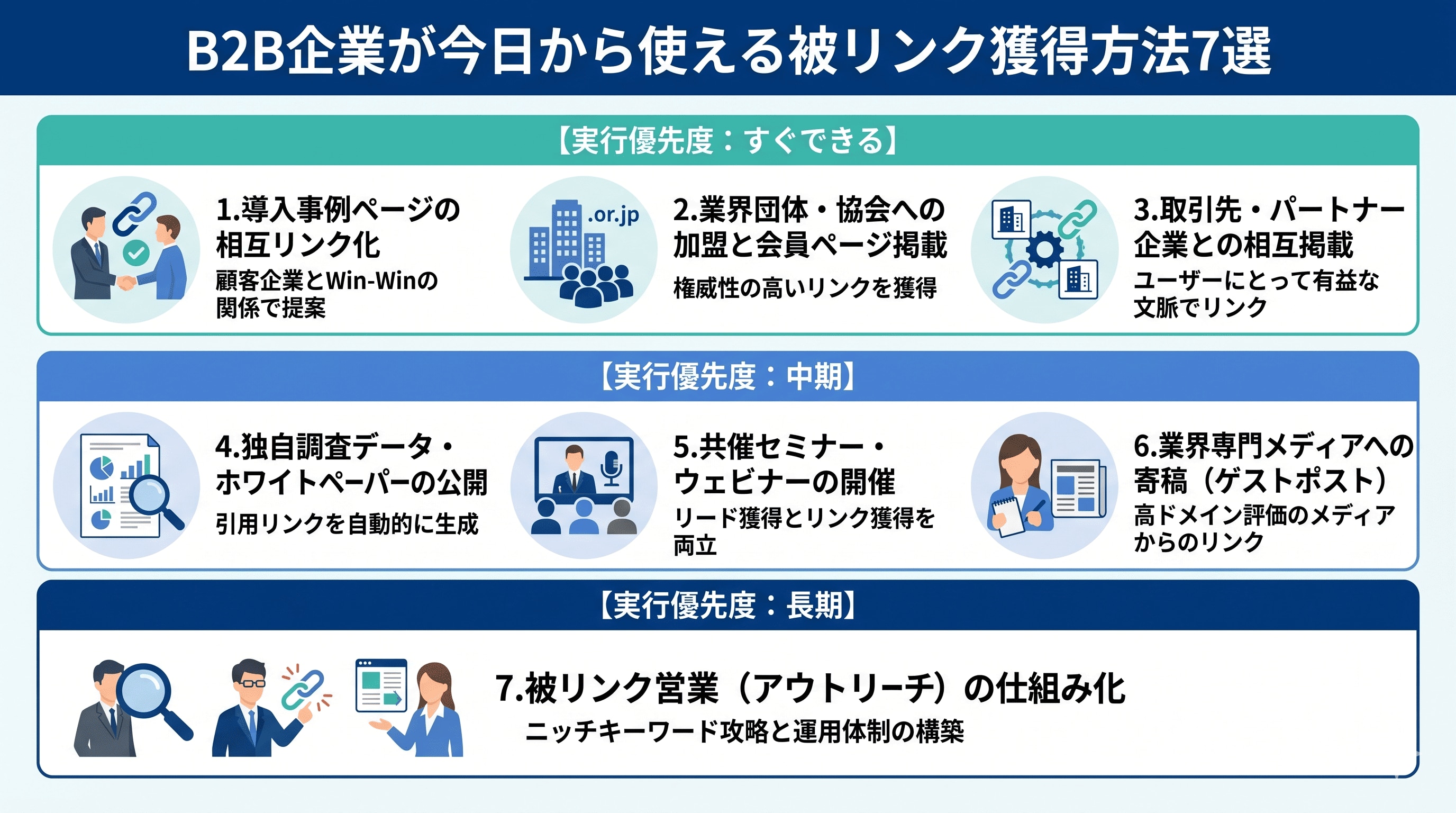 B2B企業が今日から使える被リンク獲得方法7選

【実行優先度：すぐできる】

1.導入事例ページの相互リンク化
顧客企業とWin-Winの関係で提案

.or.jp
2.業界団体・協会への加盟と会員ページ掲載
権威性の高いリンクを獲得

3.取引先・パートナー企業との相互掲載
ユーザーにとって有益な文脈でリンク

【実行優先度：中期】

4.独自調査データ・ホワイトペーパーの公開
引用リンクを自動的に生成

5.共催セミナー・ウェビナーの開催
リード獲得とリンク獲得を両立

6.業界専門メディアへの寄稿（ゲストポスト）
高ドメイン評価のメディアからのリンク

【実行優先度：長期】

7.被リンク営業（アウトリーチ）の仕組み化
ニッチキーワード攻略と運用体制の構築